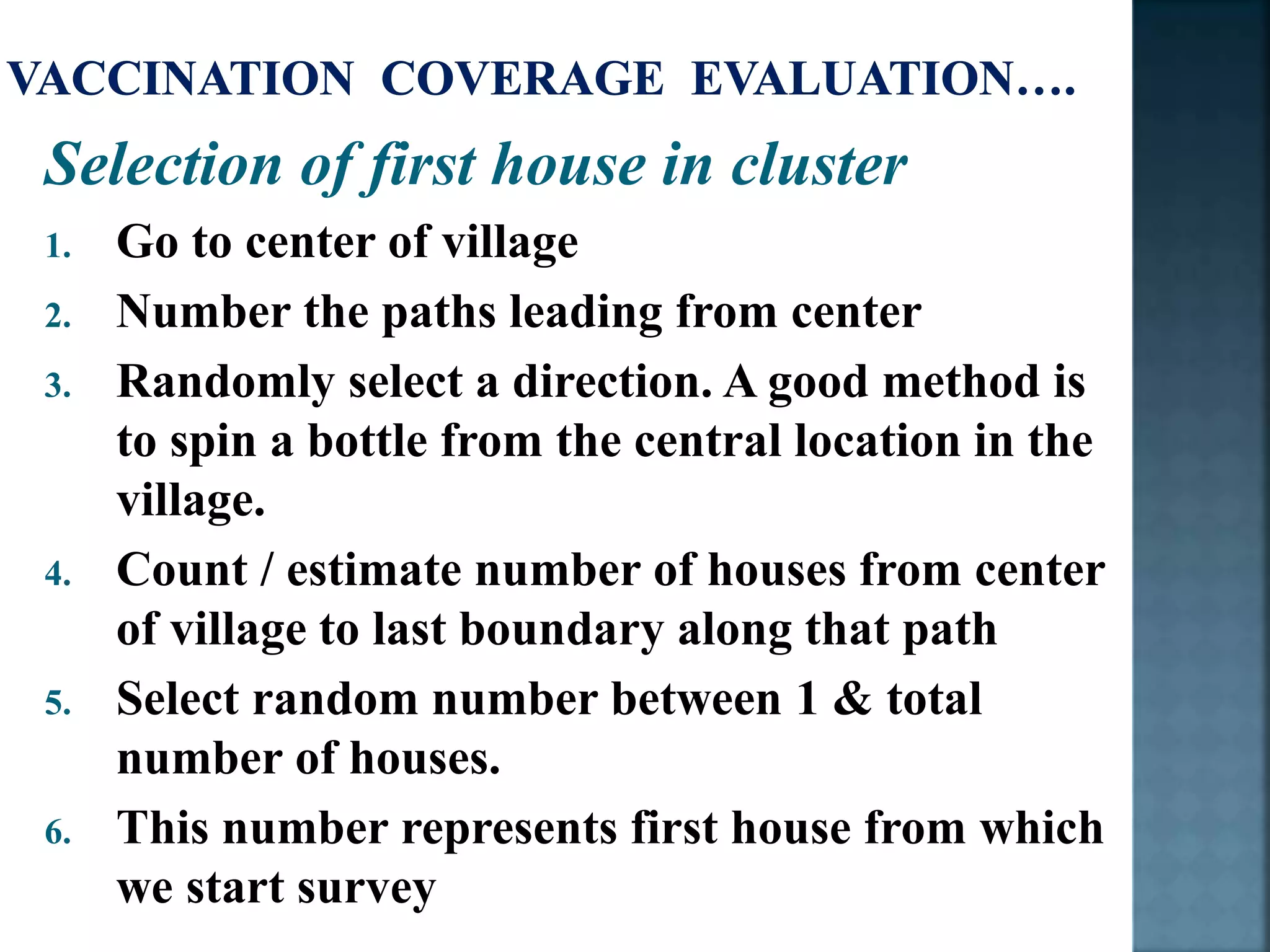 VACCINATION COVERAGE EVALUATION….

Selection of first house in cluster

1. Go to center of village
2. Number the paths leading from center
3. Randomly select a direction. A good method is to spin a bottle from the central location in the village.
4. Count / estimate number of houses from center of village to last boundary along that path
5. Select random number between 1 & total number of houses.
6. This number represents first house from which we start survey